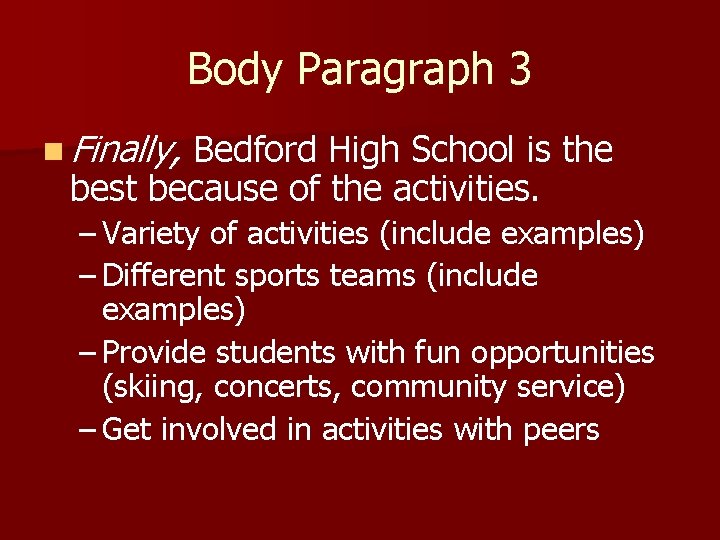 Body Paragraph 3

• Finally, Bedford High School is the best because of the activities.

- Variety of activities (include examples)
- Different sports teams (include examples)
- Provide students with fun opportunities (skiing, concerts, community service)
- Get involved in activities with peers